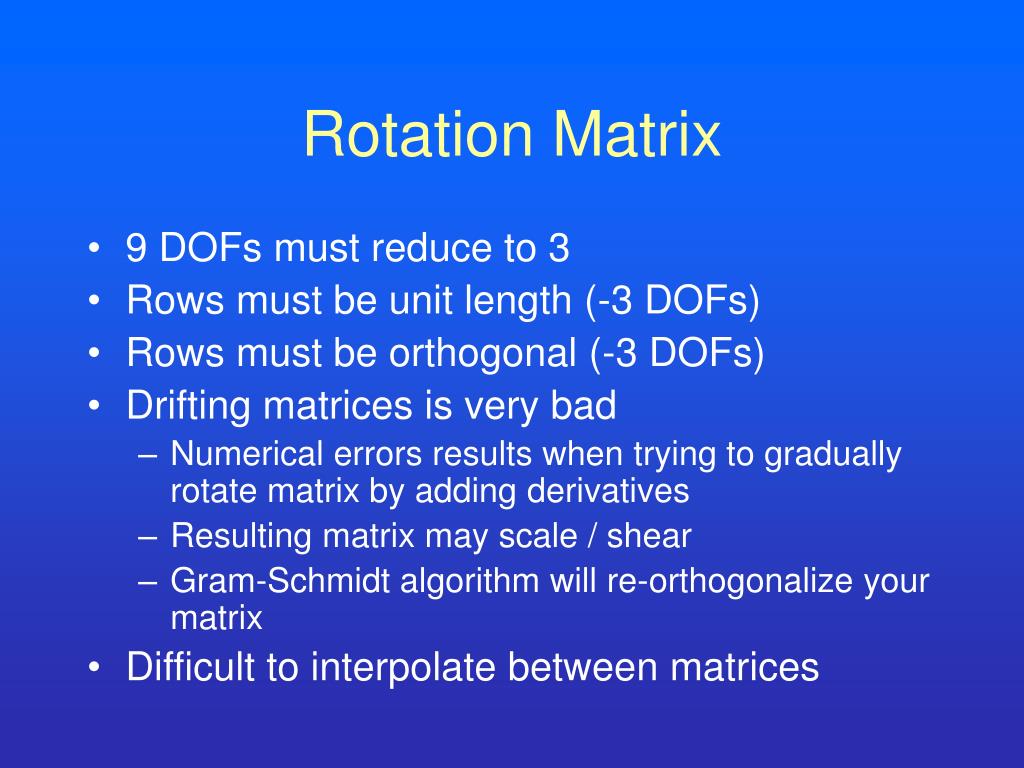 Rotation Matrix

• 9 DOFs must reduce to 3
• Rows must be unit length (-3 DOFs)
• Rows must be orthogonal (-3 DOFs)
• Drifting matrices is very bad
– Numerical errors results when trying to gradually rotate matrix by adding derivatives
– Resulting matrix may scale / shear
– Gram-Schmidt algorithm will re-orthogonalize your matrix
• Difficult to interpolate between matrices